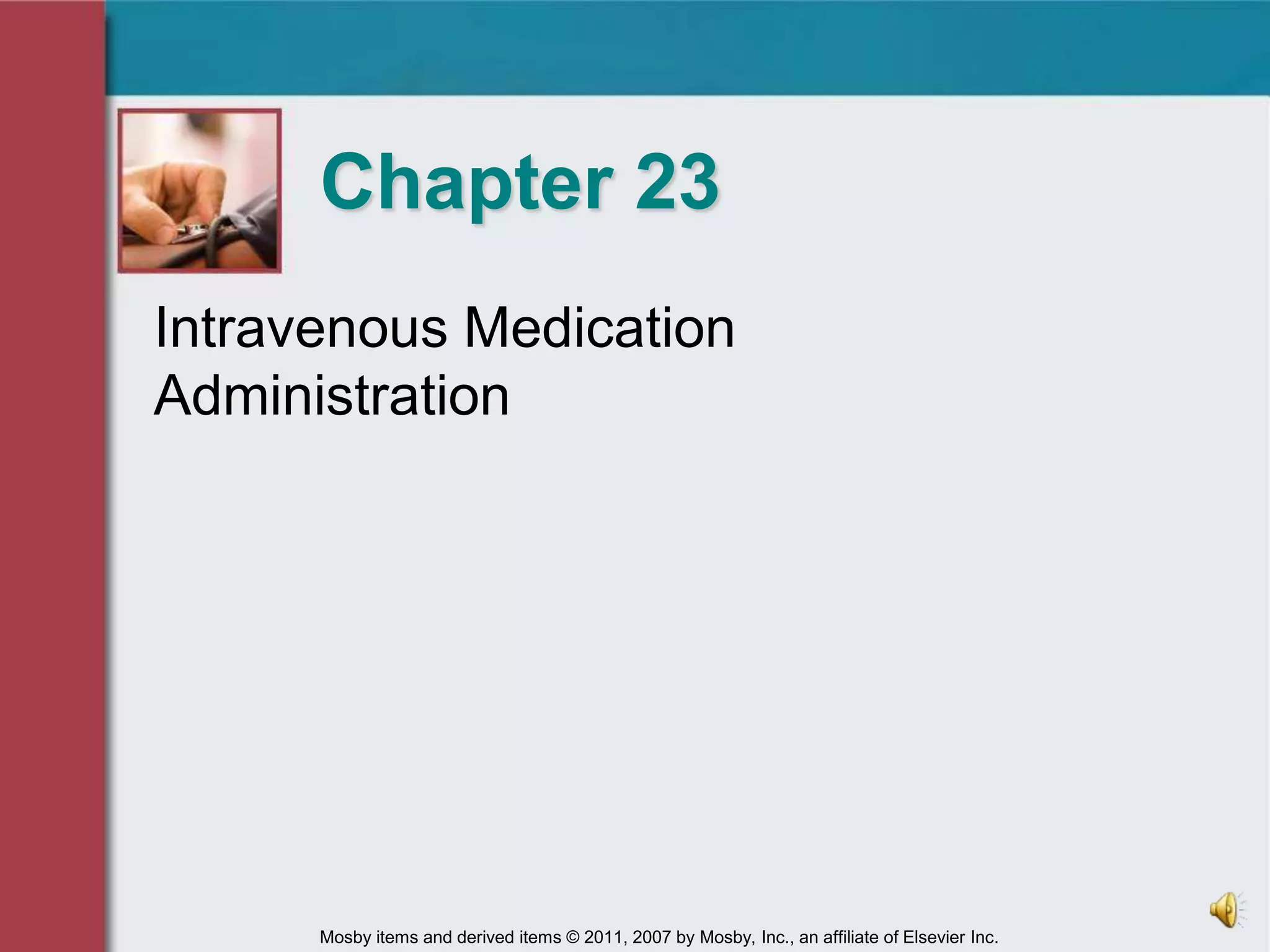 Chapter 23

Intravenous Medication Administration

Mosby items and derived items © 2011, 2007 by Mosby, Inc., an affiliate of Elsevier Inc.